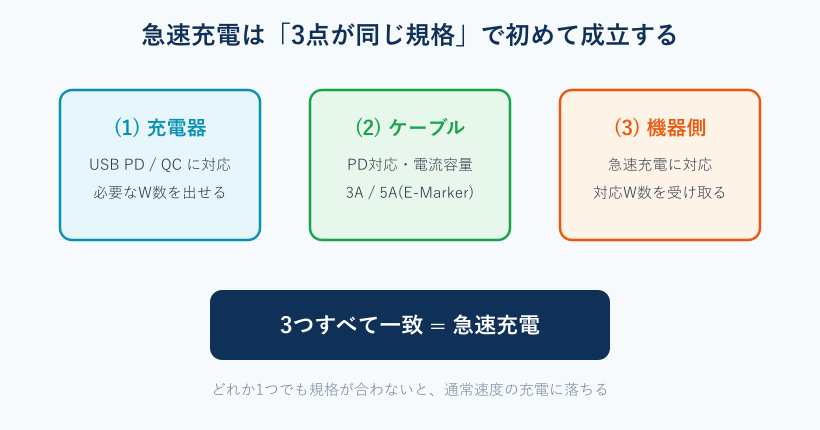 急速充電は「3点が同じ規格」で初めて成立する

(1) 充電器
USB PD / QC に対応
必要なW数を出せる

(2) ケーブル
PD対応・電流容量
3A / 5A(E-Marker)

(3) 機器側
急速充電に対応
対応W数を受け取る

3つすべて一致 = 急速充電

どれか1つでも規格が合わないと、通常速度の充電に落ちる